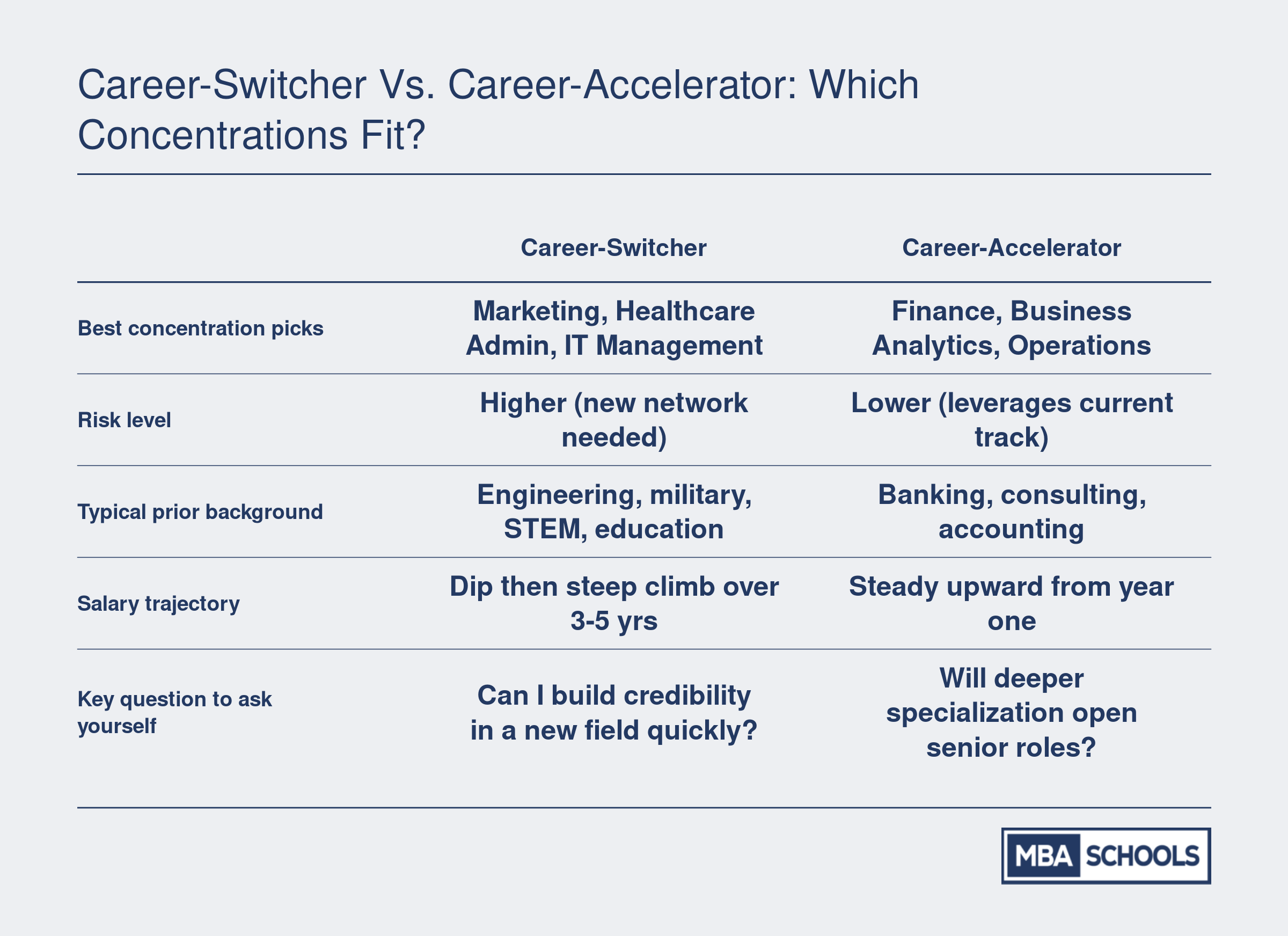 Career-Switcher Vs. Career-Accelerator: Which Concentrations Fit?

| | Career-Switcher | Career-Accelerator |
|---|---|---|
| Best concentration picks | Marketing, Healthcare Admin, IT Management | Finance, Business Analytics, Operations |
| Risk level | Higher (new network needed) | Lower (leverages current track) |
| Typical prior background | Engineering, military, STEM, education | Banking, consulting, accounting |
| Salary trajectory | Dip then steep climb over 3-5 yrs | Steady upward from year one |
| Key question to ask yourself | Can I build credibility in a new field quickly? | Will deeper specialization open senior roles? |

MBA SCHOOLS